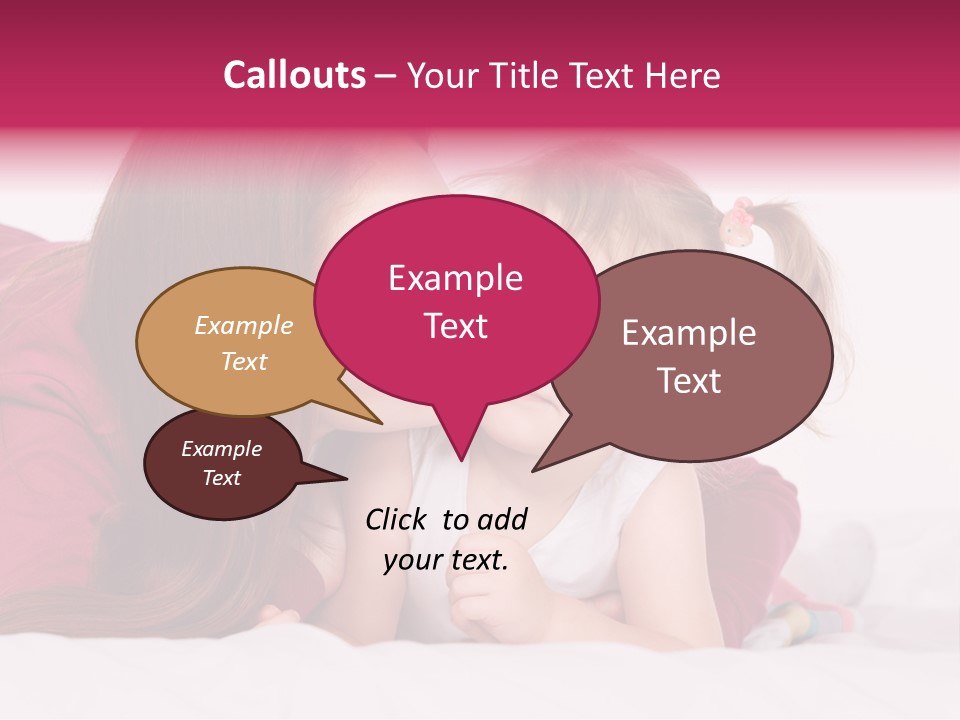 Callouts – Your Title Text Here

Example Text

Example Text

Example Text

Example Text

Click to add your text.